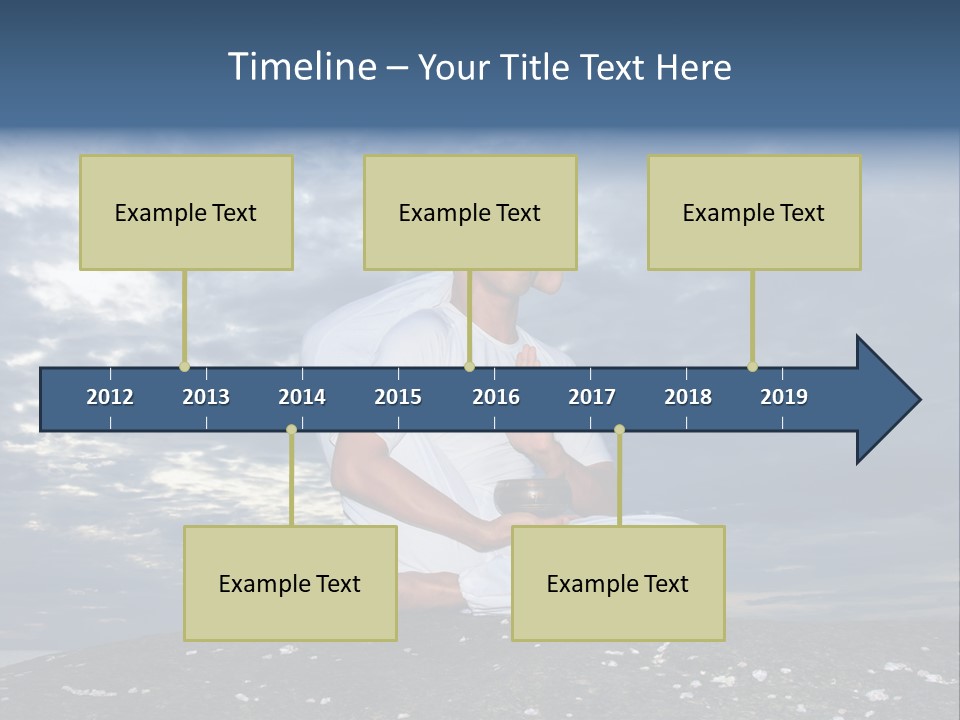 Timeline – Your Title Text Here

Example Text

Example Text

Example Text

2012 2013 2014 2015 2016 2017 2018 2019

Example Text

Example Text